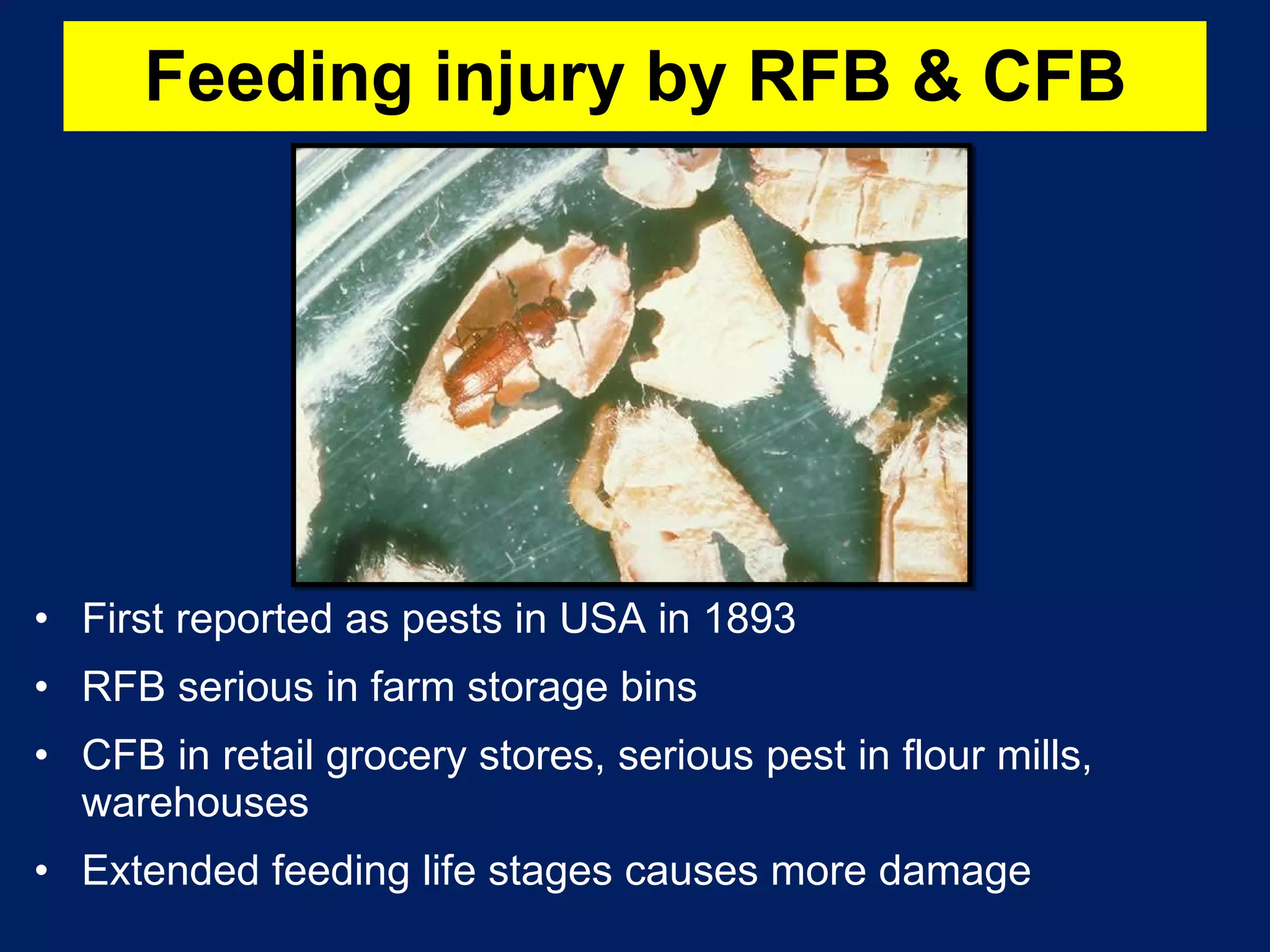 Feeding injury by RFB & CFB

• First reported as pests in USA in 1893
• RFB serious in farm storage bins
• CFB in retail grocery stores, serious pest in flour mills, warehouses
• Extended feeding life stages causes more damage